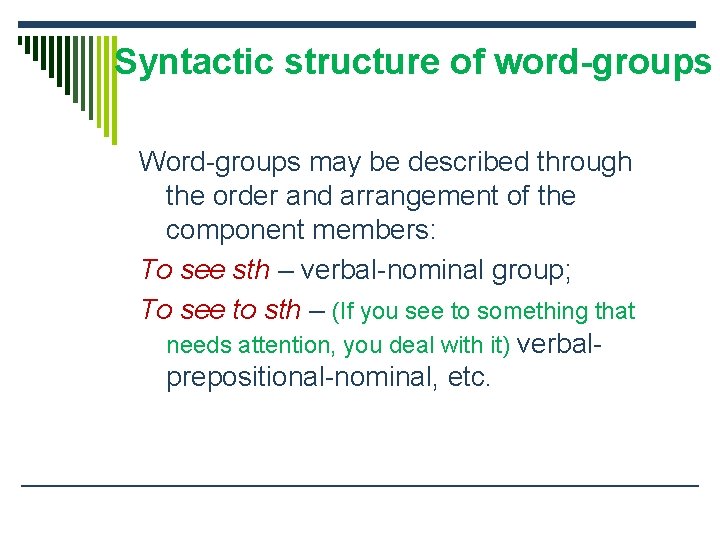 Syntactic structure of word-groups

Word-groups may be described through the order and arrangement of the component members:

To see sth – verbal-nominal group;

To see to sth – (If you see to something that needs attention, you deal with it) verbal-prepositional-nominal, etc.